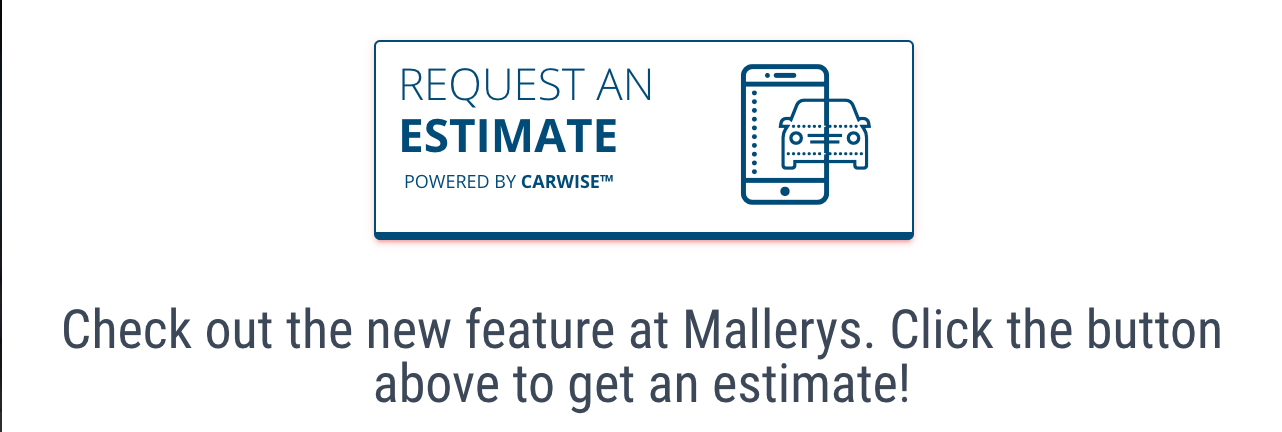 REQUEST AN
ESTIMATE
POWERED BY CARWISE™

Check out the new feature at Mallerys. Click the button above to get an estimate!